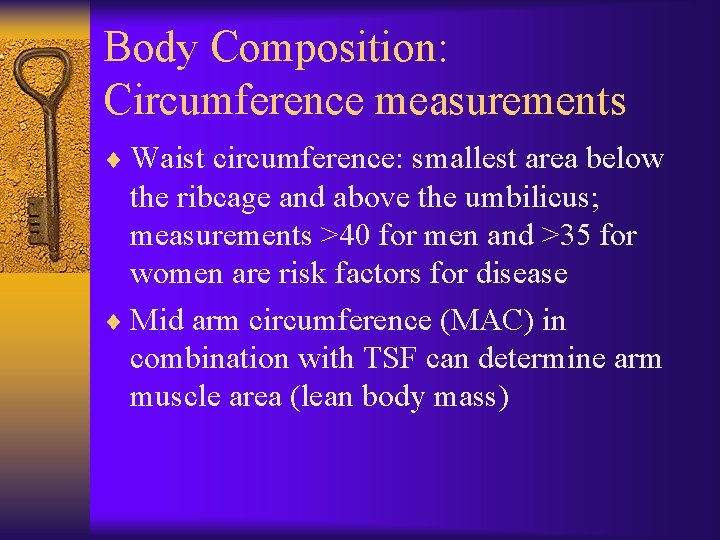 Body Composition: Circumference measurements

♦ Waist circumference: smallest area below the ribcage and above the umbilicus; measurements >40 for men and >35 for women are risk factors for disease

♦ Mid arm circumference (MAC) in combination with TSF can determine arm muscle area (lean body mass)